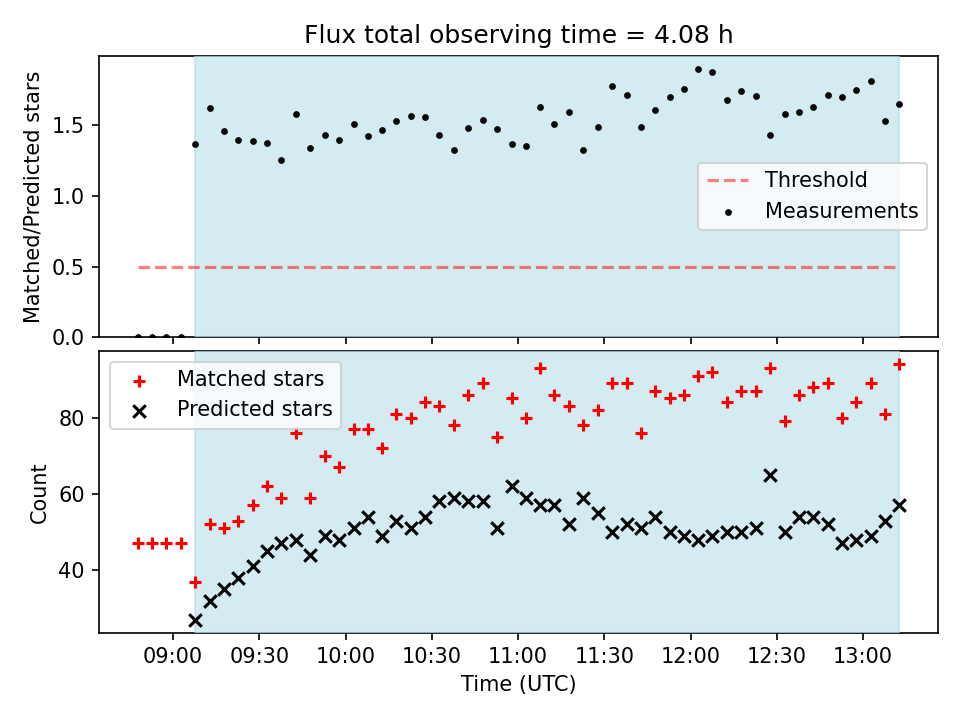 Flux total observing time = 4.08 h

Matched/Predicted stars

1.5
1.0
0.5
0.0

Threshold
Measurements

Matched stars
Predicted stars

Count

80
60
40

09:00 09:30 10:00 10:30 11:00 11:30 12:00 12:30 13:00

Time (UTC)